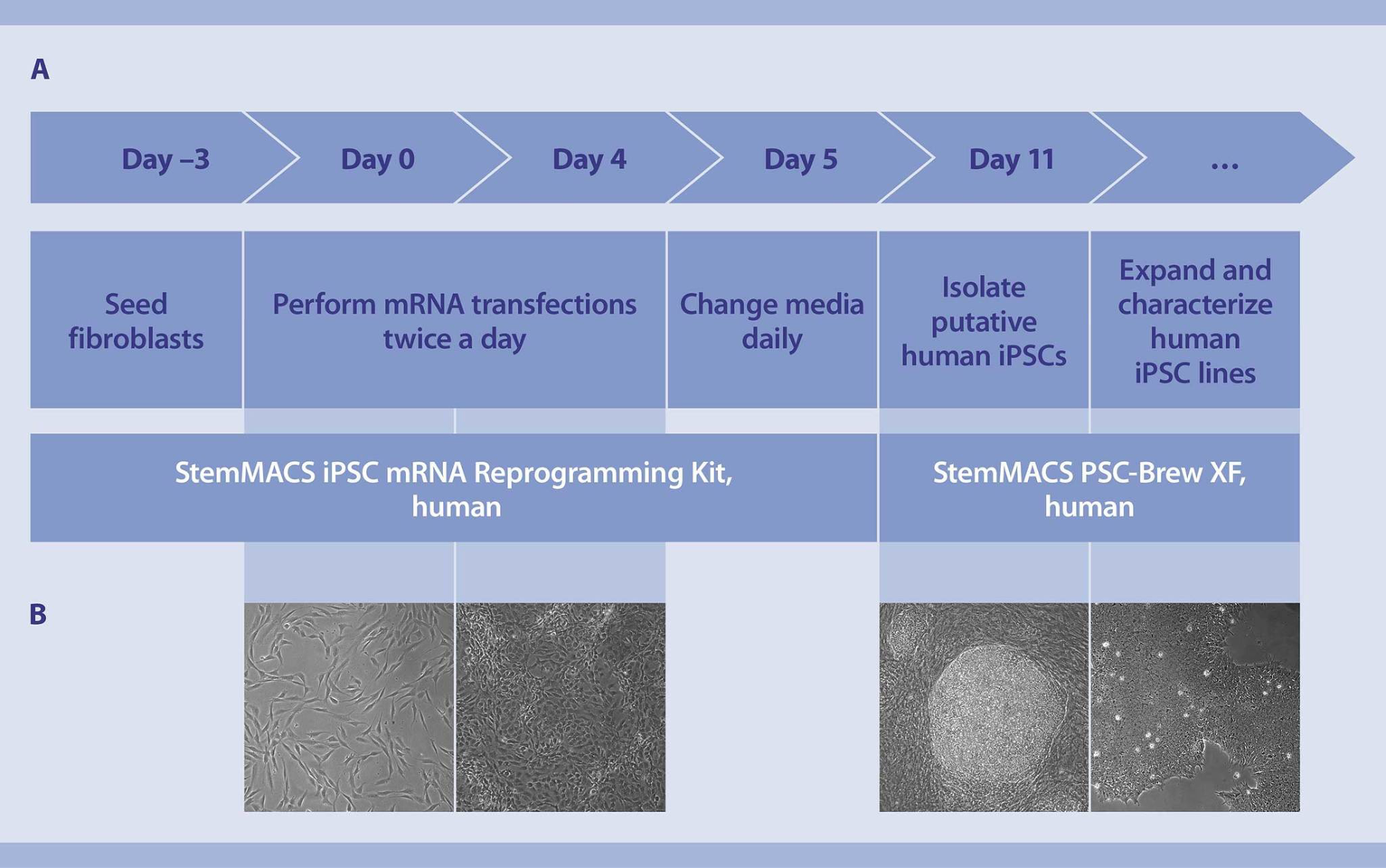 A

Day –3

Day 0

Day 4

Day 5

Day 11

...

Seed fibroblasts

Perform mRNA transfections twice a day

Change media daily

Isolate putative human iPSCs

Expand and characterize human iPSC lines

StemMACS iPSC mRNA Reprogramming Kit, human

StemMACS PSC-Brew XF, human

B